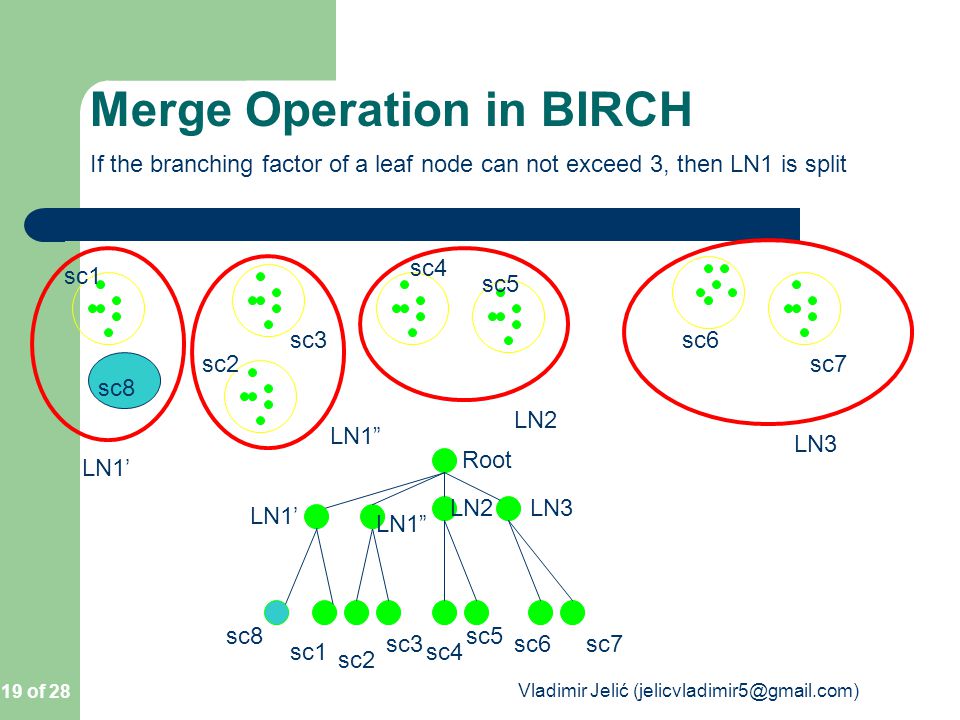 Merge Operation in BIRCH

If the branching factor of a leaf node can not exceed 3, then LN1 is split

sc1
sc8
LN1’
sc3
sc2
LN1”
sc4
sc5
LN2
sc6
sc7
LN3

Root
LN1’
LN1”
LN2
LN3
sc8
sc1
sc2
sc3
sc4
sc5
sc6
sc7

19 of 28

Vladimir Jelić (jelicvladimir5@gmail.com)